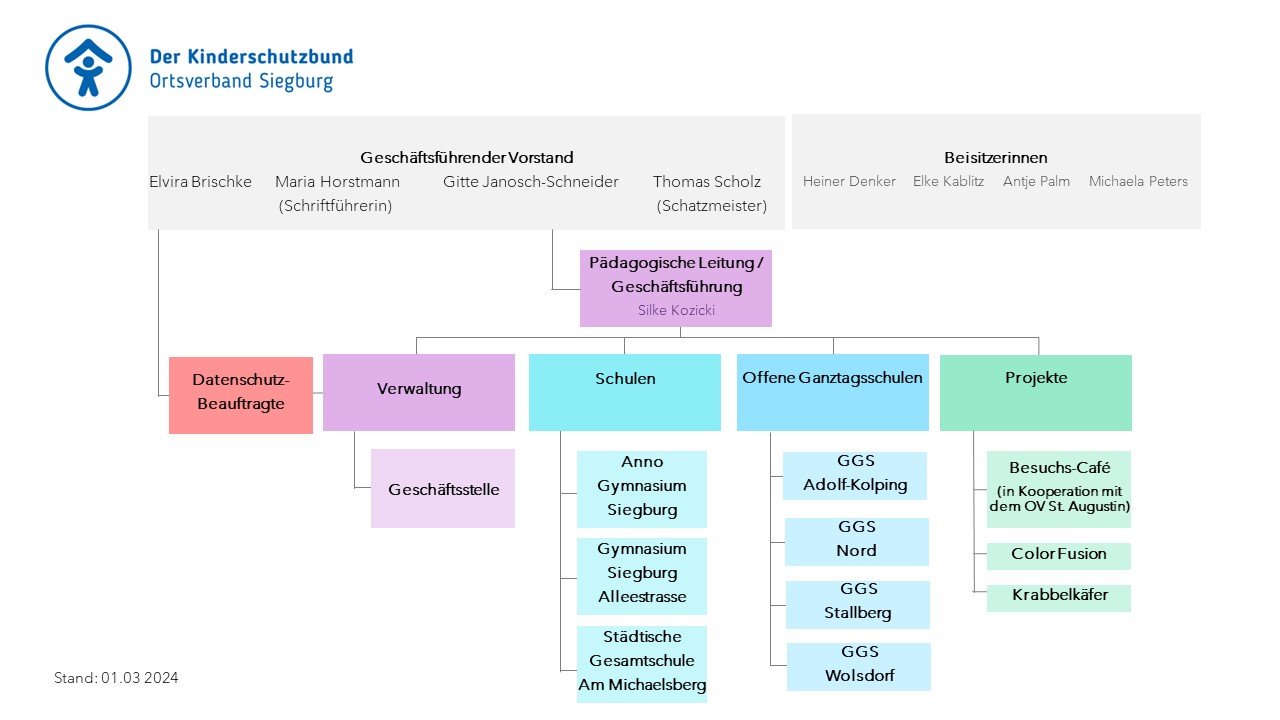 Der Kinderschutzbund
Ortsverband Siegburg

Geschäftsführender Vorstand
Elvira Brischke
Maria Horstmann (Schriftführerin)
Gitte Janosch-Schneider
Thomas Scholz (Schatzmeister)

Beisitzerinnen
Heiner Denker
Elke Kablitz
Antje Palm
Michaela Peters

Pädagogische Leitung / Geschäftsführung
Silke Kozicki

Datenschutz-Beauftragte

Verwaltung

Geschäftsstelle

Schulen

Anno Gymnasium Siegburg

Gymnasium Siegburg Alleestrasse

Städtische Gesamtschule Am Michaelsberg

Offene Ganztagsschulen

GGS Adolf-Kolping

GGS Nord

GGS Stallberg

GGS Wolsdorf

Projekte

Besuchs-Café (in Kooperation mit dem OV St. Augustin)

Color Fusion

Krabbelkäfer

Stand: 01.03 2024